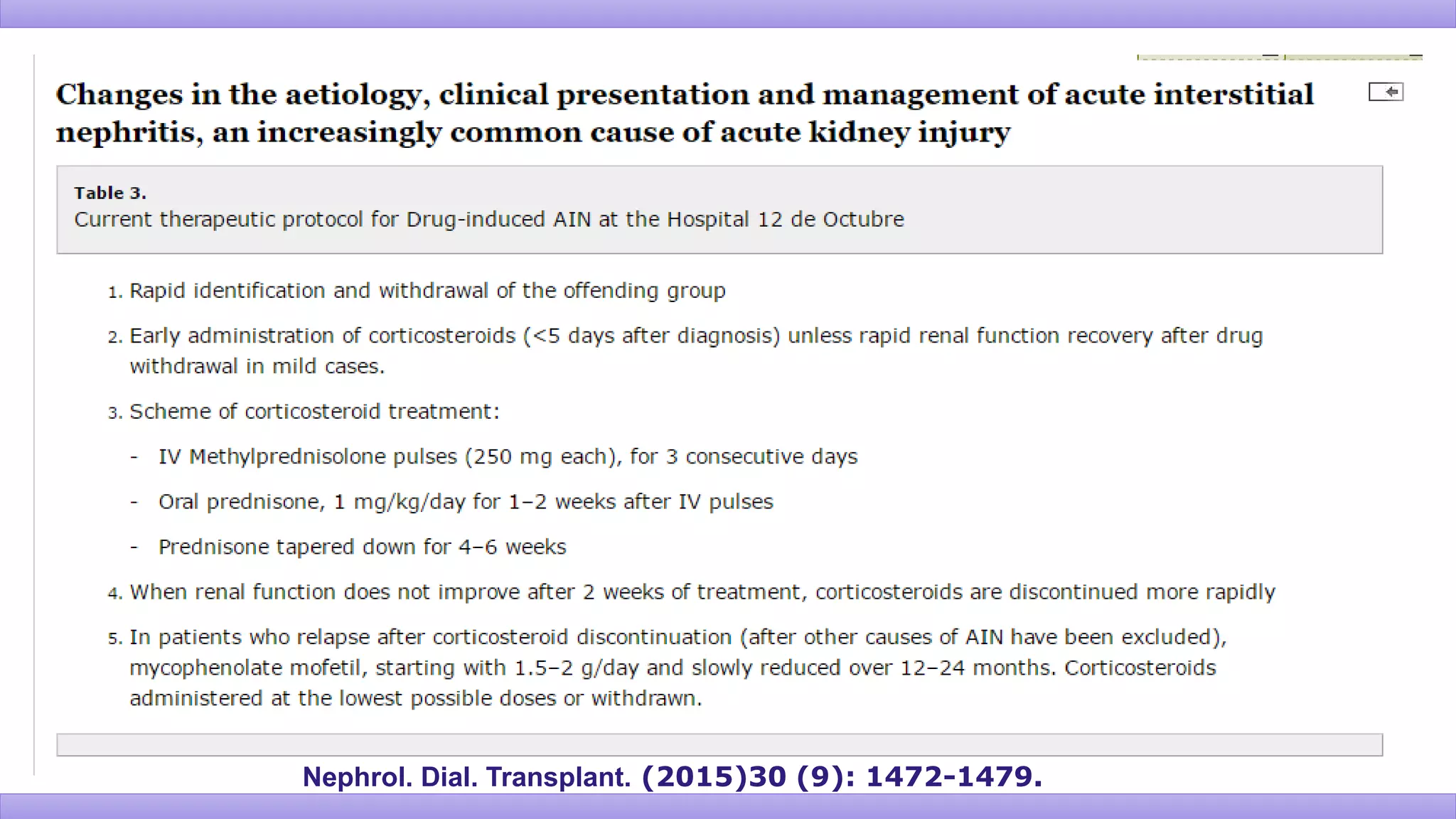 Changes in the aetiology, clinical presentation and management of acute interstitial nephritis, an increasingly common cause of acute kidney injury

Table 3.
Current therapeutic protocol for Drug-induced AIN at the Hospital 12 de Octubre

1. Rapid identification and withdrawal of the offending group

2. Early administration of corticosteroids (<5 days after diagnosis) unless rapid renal function recovery after drug withdrawal in mild cases.

3. Scheme of corticosteroid treatment:

- IV Methylprednisolone pulses (250 mg each), for 3 consecutive days

- Oral prednisone, 1 mg/kg/day for 1–2 weeks after IV pulses

- Prednisone tapered down for 4–6 weeks

4. When renal function does not improve after 2 weeks of treatment, corticosteroids are discontinued more rapidly

5. In patients who relapse after corticosteroid discontinuation (after other causes of AIN have been excluded), mycophenolate mofetil, starting with 1.5–2 g/day and slowly reduced over 12–24 months. Corticosteroids administered at the lowest possible doses or withdrawn.

Nephrol. Dial. Transplant. (2015)30 (9): 1472-1479.